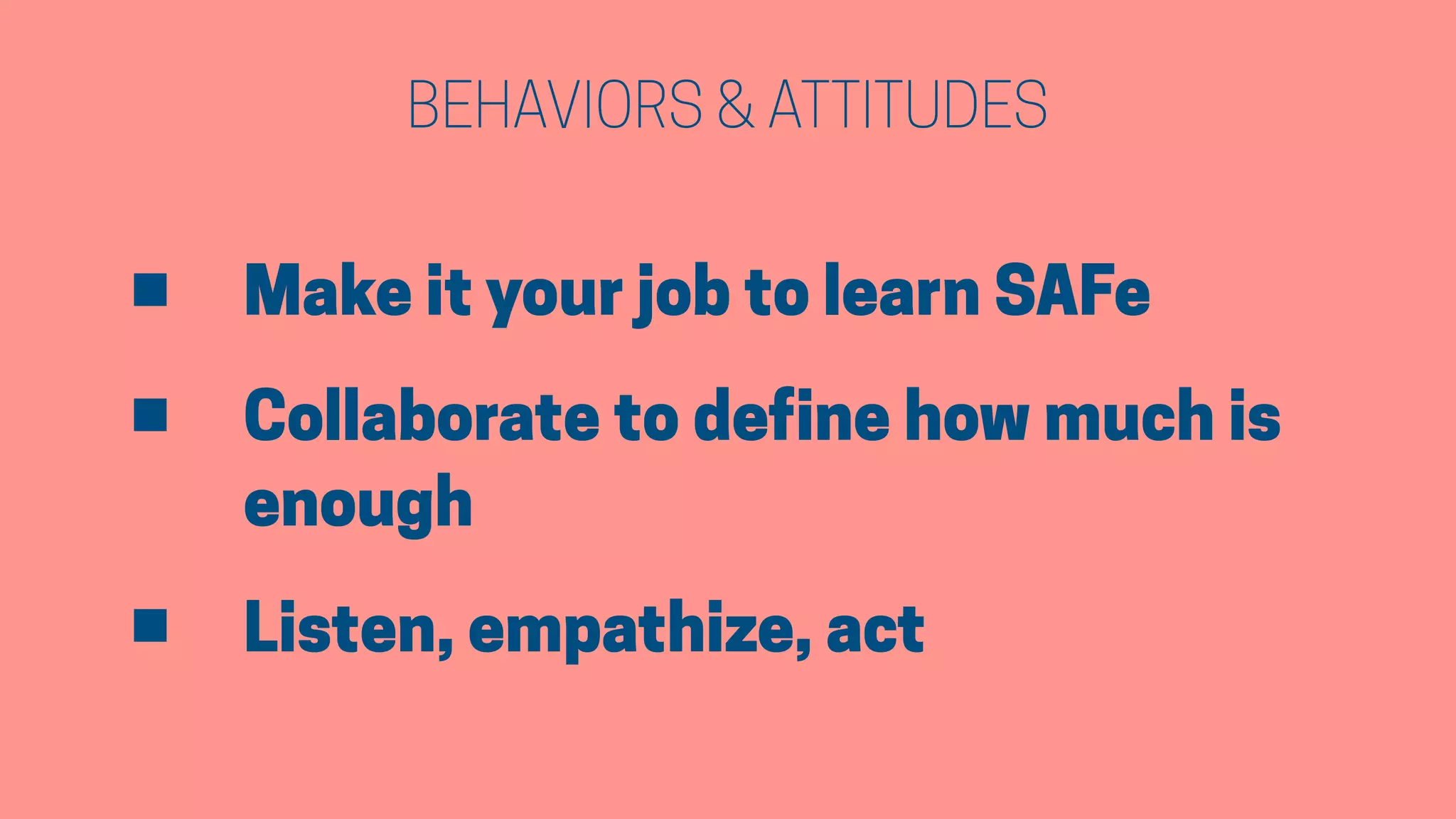 BEHAVIORS & ATTITUDES

■ Make it your job to learn SAFe

■ Collaborate to define how much is enough

■ Listen, empathize, act